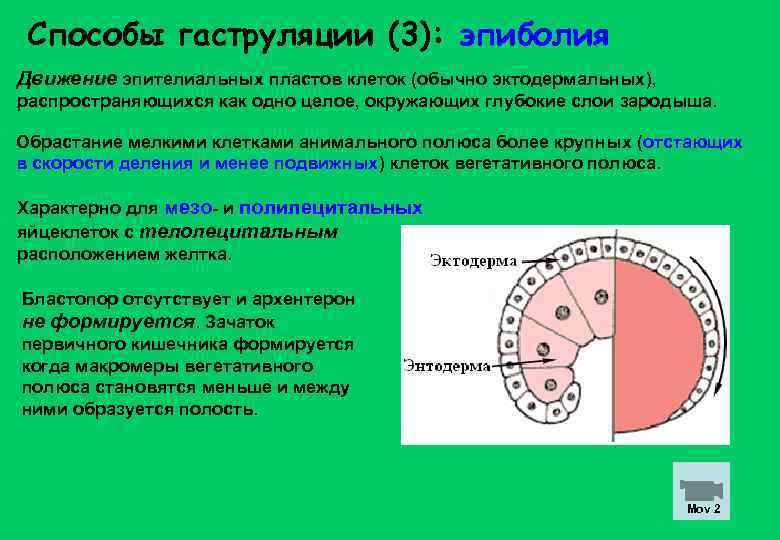 Способы гаструляции (3): эпиболия

Движение эпителиальных пластов клеток (обычно эктодермальных), распространяющихся как одно целое, окружающих глубокие слои зародыша.

Обрастание мелкими клетками анимального полюса более крупных (отстающих в скорости деления и менее подвижных) клеток вегетативного полюса.

Характерно для мезо- и полилецитальных яйцеклеток с телолецитальным расположением желтка.

Бластопор отсутствует и архентерон не формируется. Зачаток первичного кишечника формируется когда макромеры вегетативного полюса становятся меньше и между ними образуется полость.

Эктодерма

Энтодерма

Mov 2